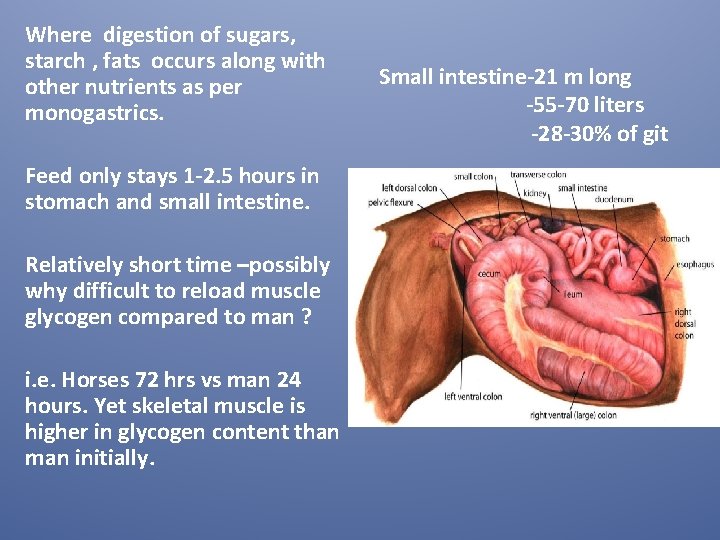 Where digestion of sugars, starch , fats occurs along with other nutrients as per monogastrics.

Feed only stays 1-2.5 hours in stomach and small intestine.

Relatively short time –possibly why difficult to reload muscle glycogen compared to man ?

i.e. Horses 72 hrs vs man 24 hours. Yet skeletal muscle is higher in glycogen content than man initially.

Small intestine-21 m long
-55-70 liters
-28-30% of git

small colon
transverse colon
left dorsal colon
kidney
small intestine
pelvic flexure
duodenum
stomach
esophagus
cecum
ileum
right dorsal colon
left ventral colon
right ventral (large) colon